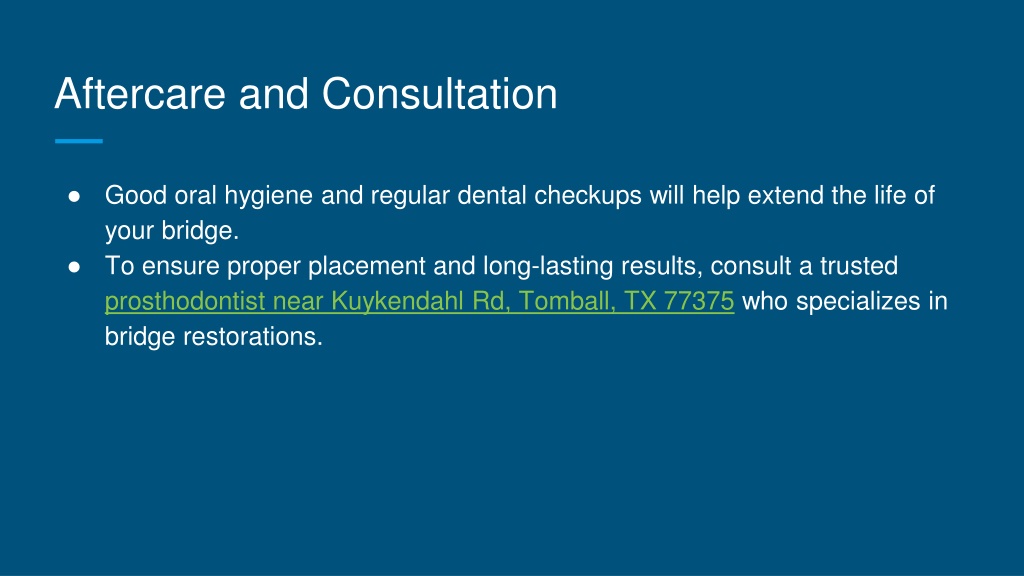 Aftercare and Consultation

● Good oral hygiene and regular dental checkups will help extend the life of your bridge.
● To ensure proper placement and long-lasting results, consult a trusted prosthodontist near Kuykendahl Rd, Tomball, TX 77375 who specializes in bridge restorations.